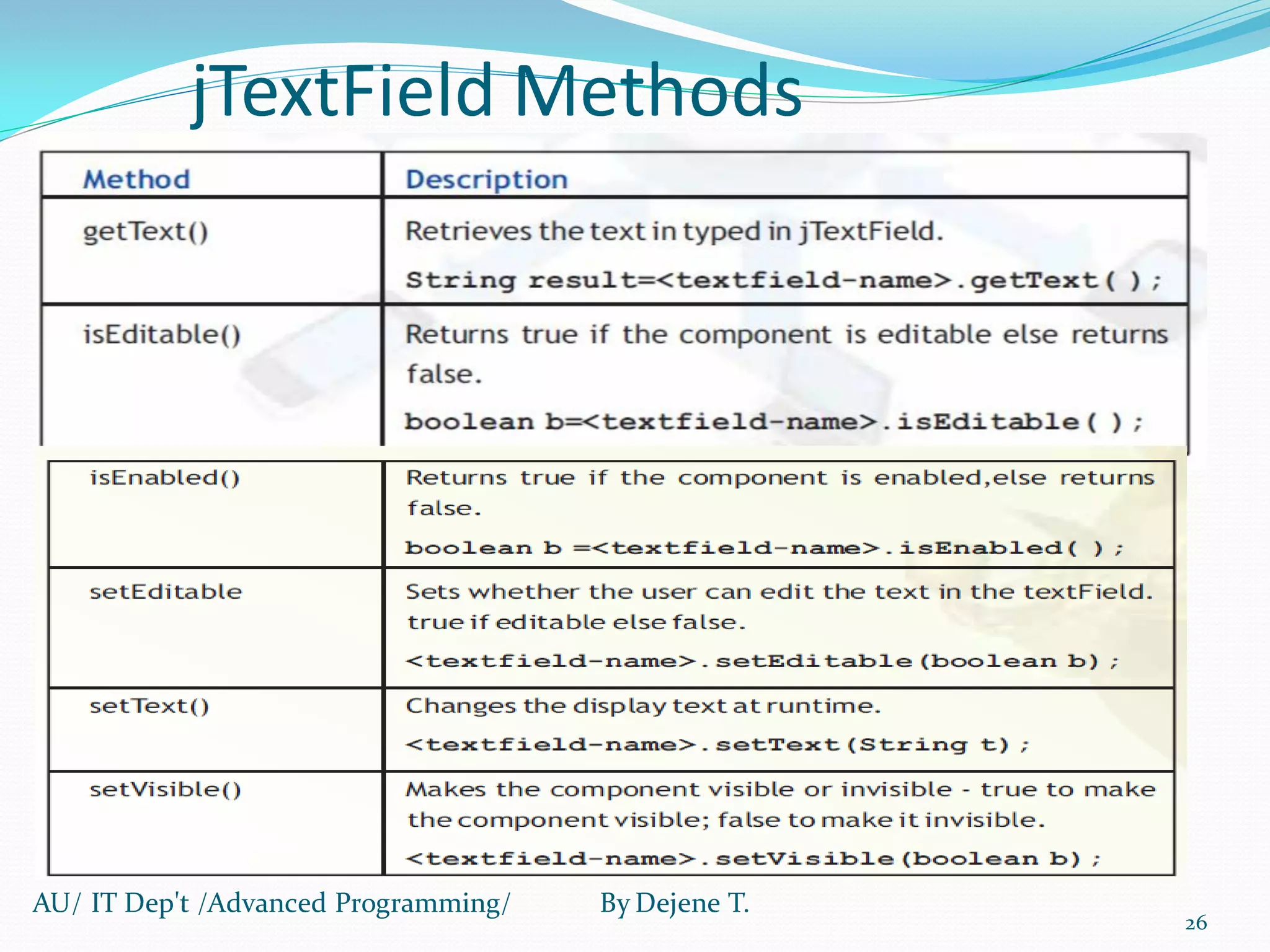 jTextField Methods

| Method | Description |
|---|---|
| getText() | Retrieves the text in typed in jTextField. String result=<textfield-name>.getText( ); |
| isEditable() | Returns true if the component is editable else returns false. boolean b=<textfield-name>.isEditable( ); |
| isEnabled() | Returns true if the component is enabled,else returns false. boolean b =<textfield-name>.isEnabled( ); |
| setEditable | Sets whether the user can edit the text in the textField. true if editable else false. <textfield-name>.setEditable(boolean b); |
| setText() | Changes the display text at runtime. <textfield-name>.setText(String t); |
| setVisible() | Makes the component visible or invisible - true to make the component visible; false to make it invisible. <textfield-name>.setVisible(boolean b); |

AU/ IT Dep't /Advanced Programming/ By Dejene T.

26